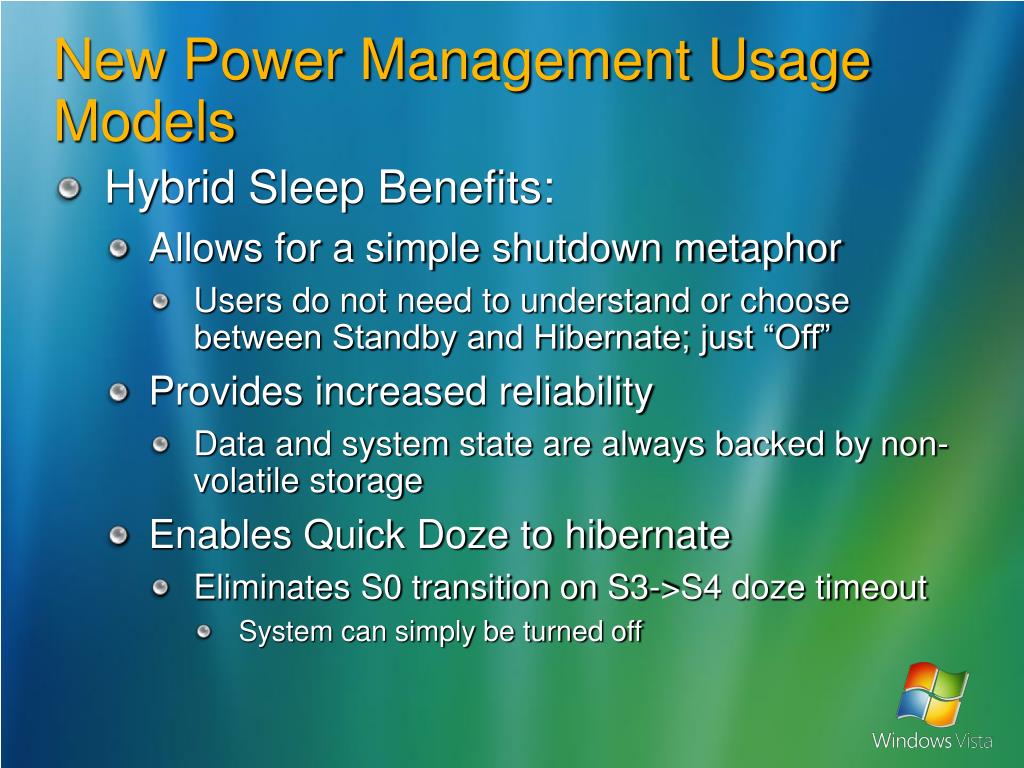 New Power Management Usage Models

Hybrid Sleep Benefits:

Allows for a simple shutdown metaphor

Users do not need to understand or choose between Standby and Hibernate; just “Off”

Provides increased reliability

Data and system state are always backed by non-volatile storage

Enables Quick Doze to hibernate

Eliminates S0 transition on S3->S4 doze timeout

System can simply be turned off

Windows Vista